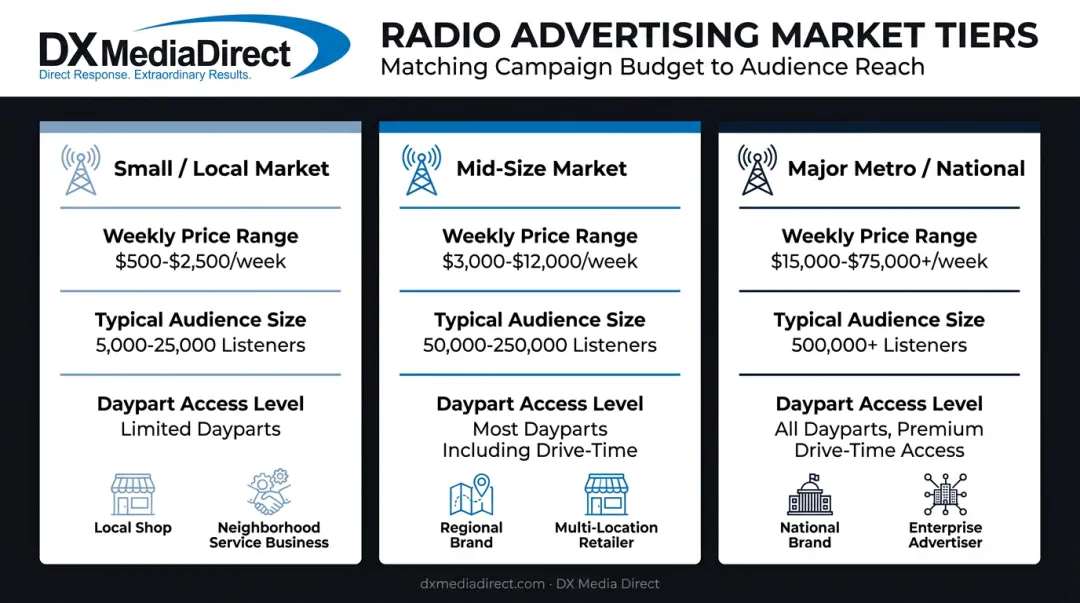 DX MediaDirect
Direct Response. Extraordinary Results.

RADIO ADVERTISING MARKET TIERS
Matching Campaign Budget to Audience Reach

Small / Local Market

Weekly Price Range
\$500-\$2,500/week

Typical Audience Size
5,000-25,000 Listeners

Daypart Access Level
Limited Dayparts

Local Shop

Neighborhood Service Business

Mid-Size Market

Weekly Price Range
\$3,000-\$12,000/week

Typical Audience Size
50,000-250,000 Listeners

Daypart Access Level
Most Dayparts Including Drive-Time

Regional Brand

Multi-Location Retailer

Major Metro / National

Weekly Price Range
\$15,000-\$75,000+/week

Typical Audience Size
500,000+ Listeners

Daypart Access Level
All Dayparts, Premium Drive-Time Access

National Brand

Enterprise Advertiser

dxmediadirect.com · DX Media Direct